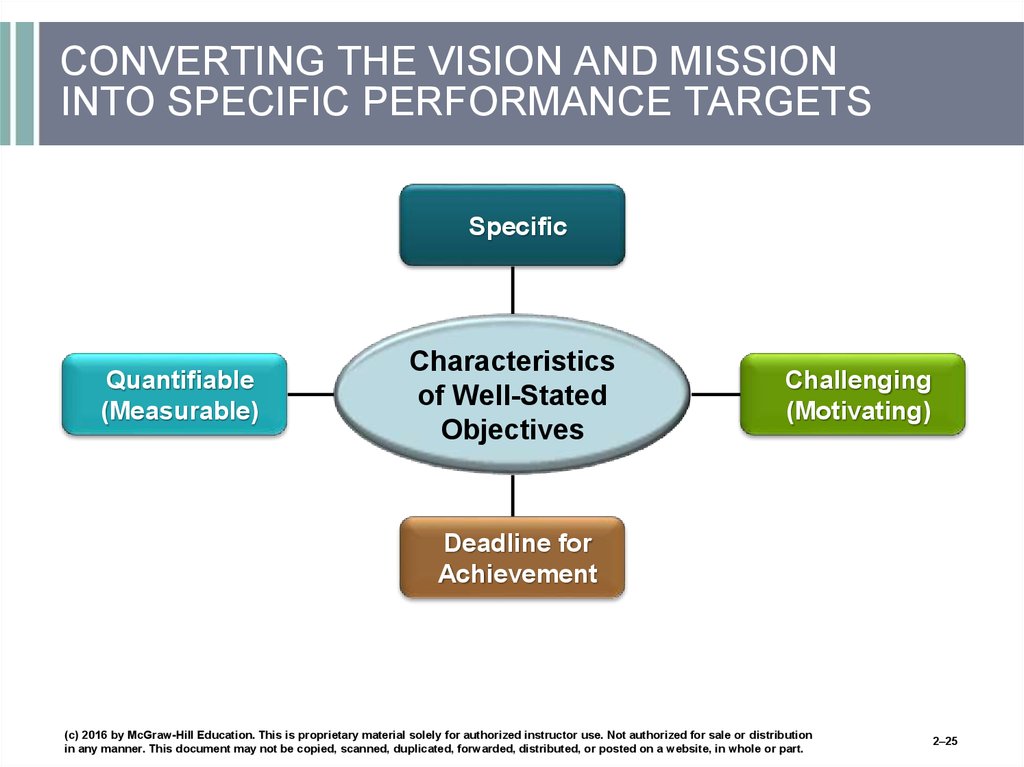 CONVERTING THE VISION AND MISSION INTO SPECIFIC PERFORMANCE TARGETS

Specific

Quantifiable (Measurable)

Characteristics of Well-Stated Objectives

Challenging (Motivating)

Deadline for Achievement

(c) 2016 by McGraw-Hill Education. This is proprietary material solely for authorized instructor use. Not authorized for sale or distribution in any manner. This document may not be copied, scanned, duplicated, forwarded, distributed, or posted on a website, in whole or part.

2–25